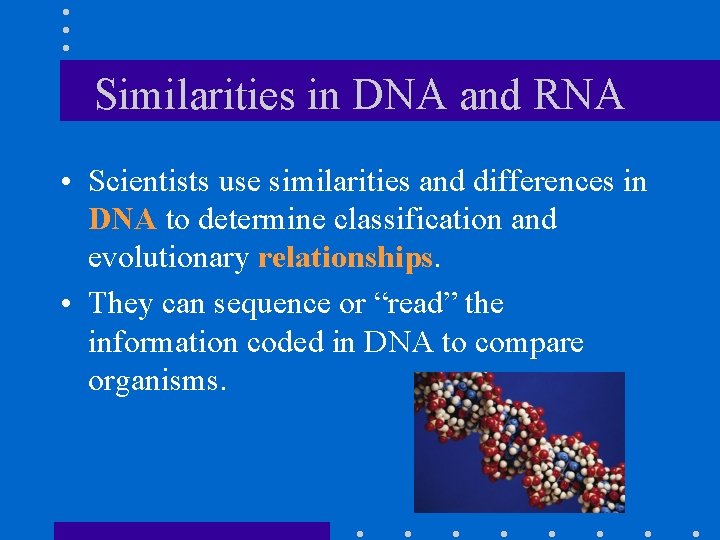 Similarities in DNA and RNA

• Scientists use similarities and differences in DNA to determine classification and evolutionary relationships.

• They can sequence or “read” the information coded in DNA to compare organisms.